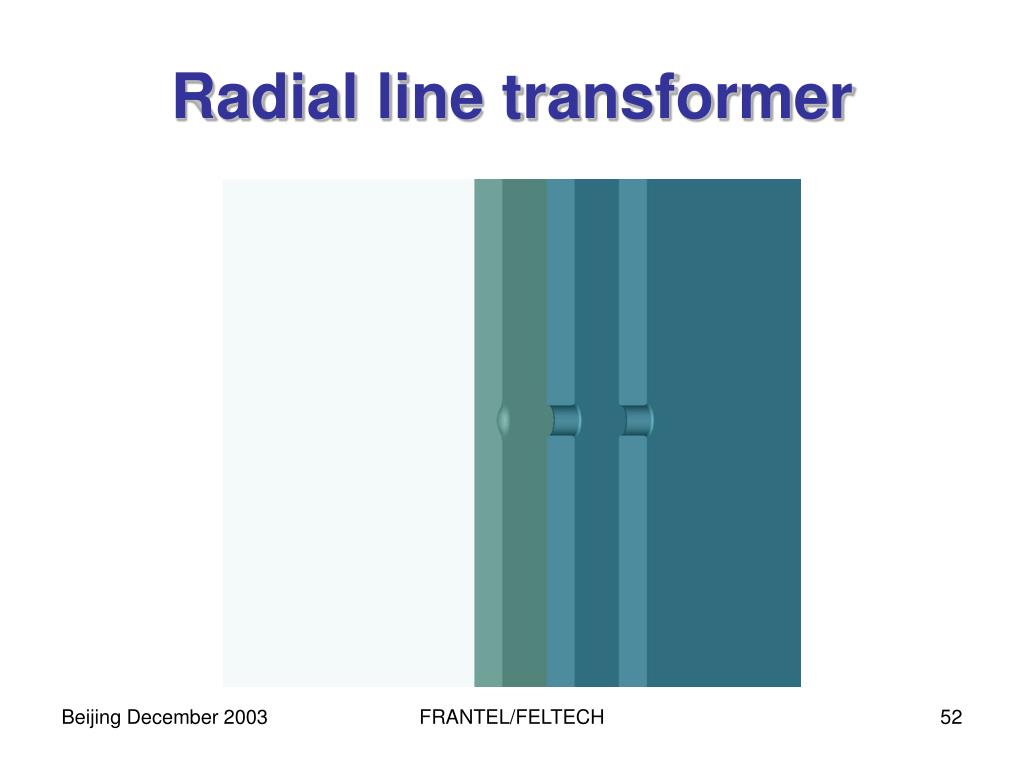 Radial line transformer

Beijing December 2003

FRANTEL/FELTECH

52